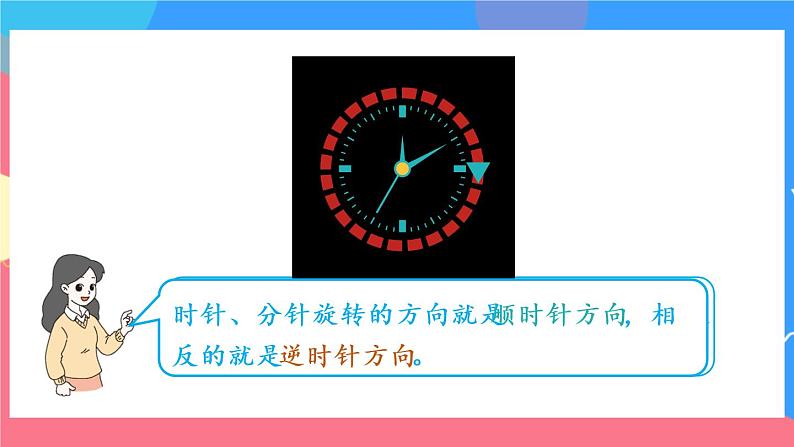 时针、分针旋转的方向就是顺时针方向，相反的就是逆时针方向。